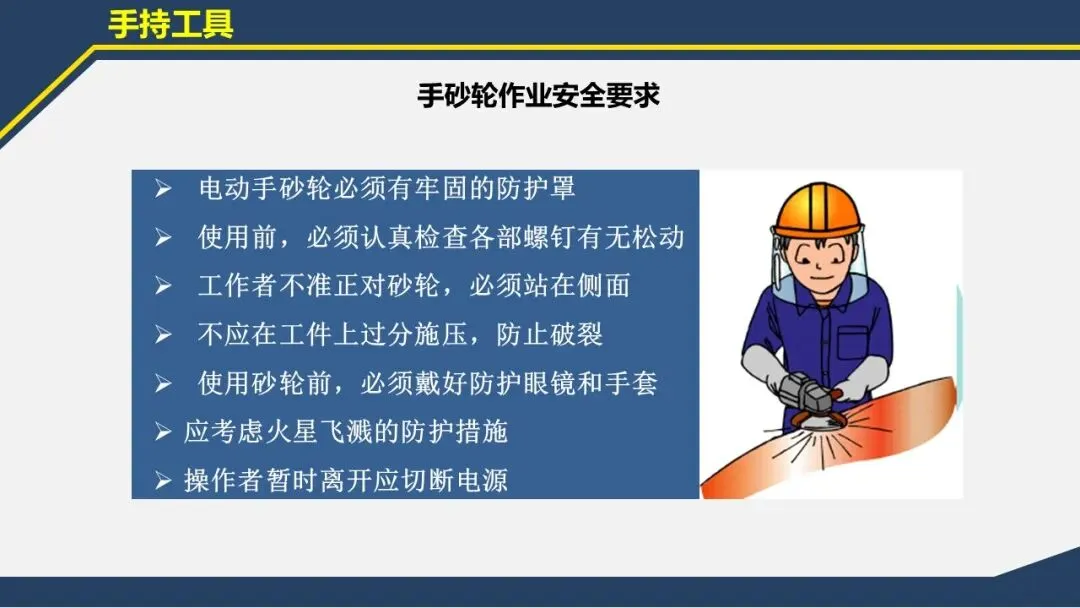 手持工具

手砂轮作业安全要求

➢ 电动手砂轮必须有牢固的防护罩
➢ 使用前，必须认真检查各部螺钉有无松动
➢ 工作者不准正对砂轮，必须站在侧面
➢ 不应在工件上过分施压，防止破裂
➢ 使用砂轮前，必须戴好防护眼镜和手套
➢ 应考虑火星飞溅的防护措施
➢ 操作者暂时离开应切断电源